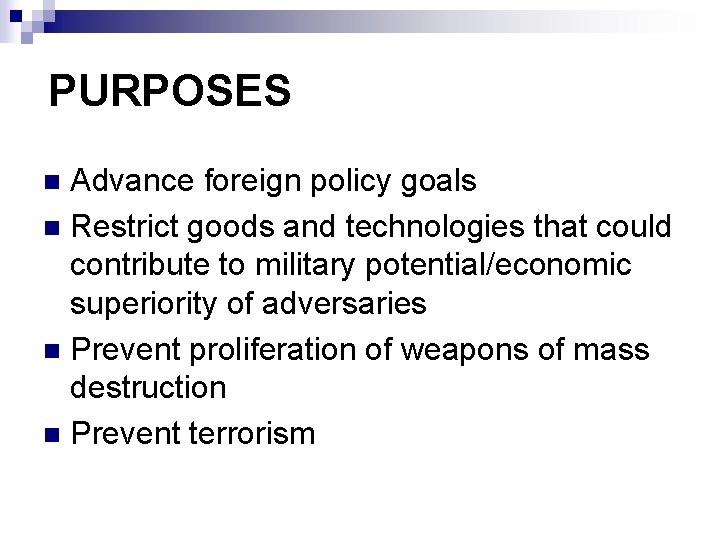 PURPOSES

- Advance foreign policy goals
- Restrict goods and technologies that could contribute to military potential/economic superiority of adversaries
- Prevent proliferation of weapons of mass destruction
- Prevent terrorism